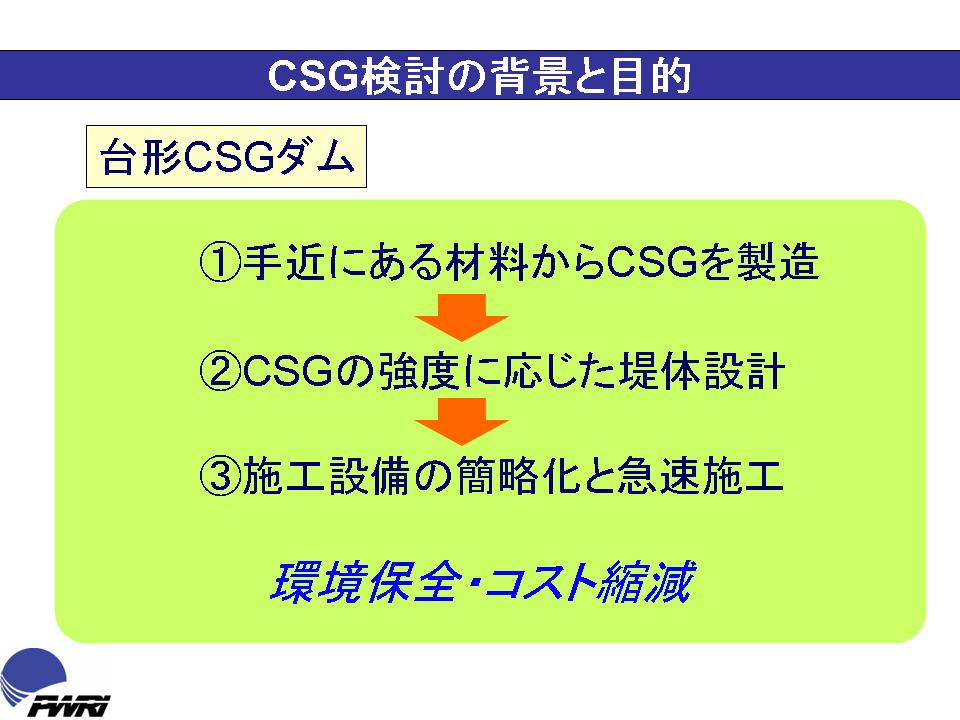 CSG検討の背景と目的

台形CSGダム

①手近にある材料からCSGを製造

②CSGの強度に応じた堤体設計

③施工設備の簡略化と急速施工

環境保全・コスト縮減

PWRI